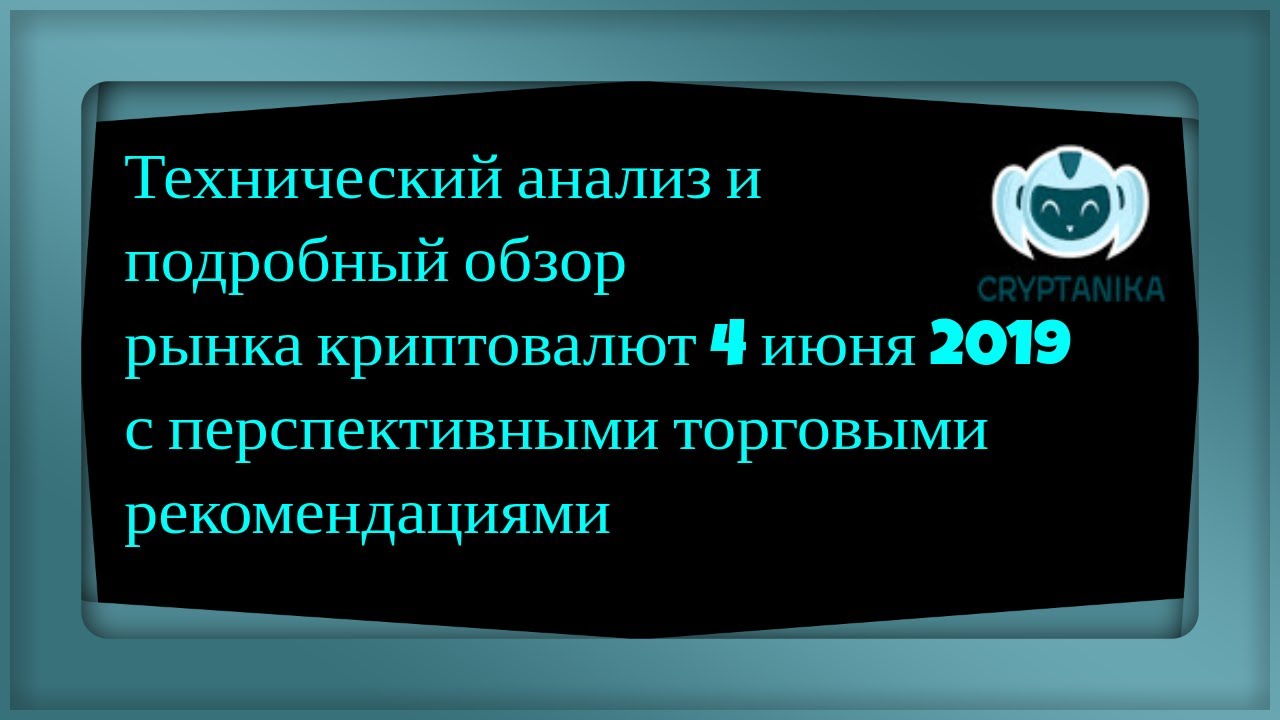 Технический анализ и подробный обзор рынка криптовалют 4 июня 2019 с перспективными торговыми рекомендациями

CRYPTANIKA